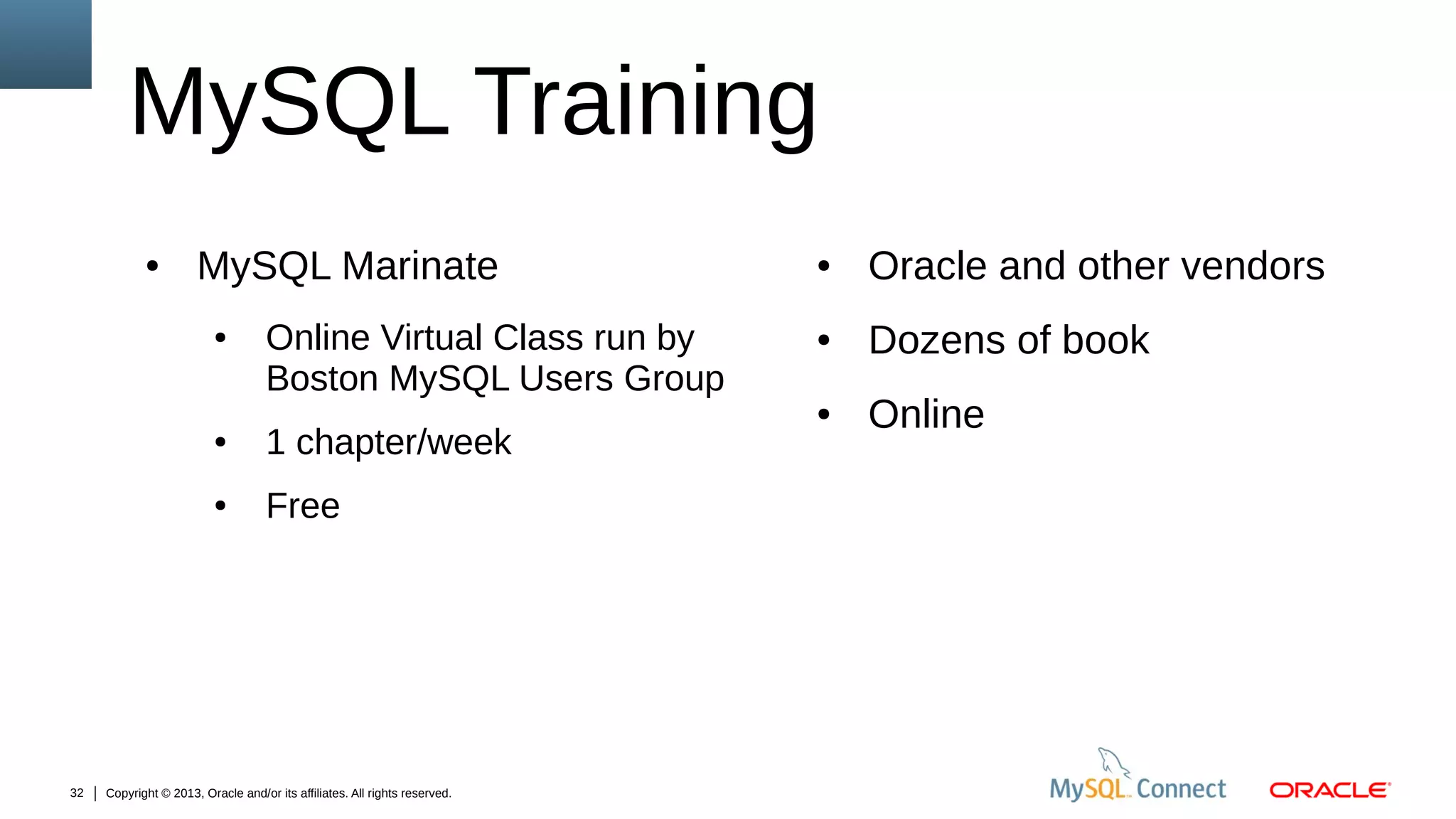 MySQL Training

• MySQL Marinate
  • Online Virtual Class run by Boston MySQL Users Group
  • 1 chapter/week
  • Free

• Oracle and other vendors
• Dozens of book
• Online

32 | Copyright © 2013, Oracle and/or its affiliates. All rights reserved.

MySQL Connect ORACLE